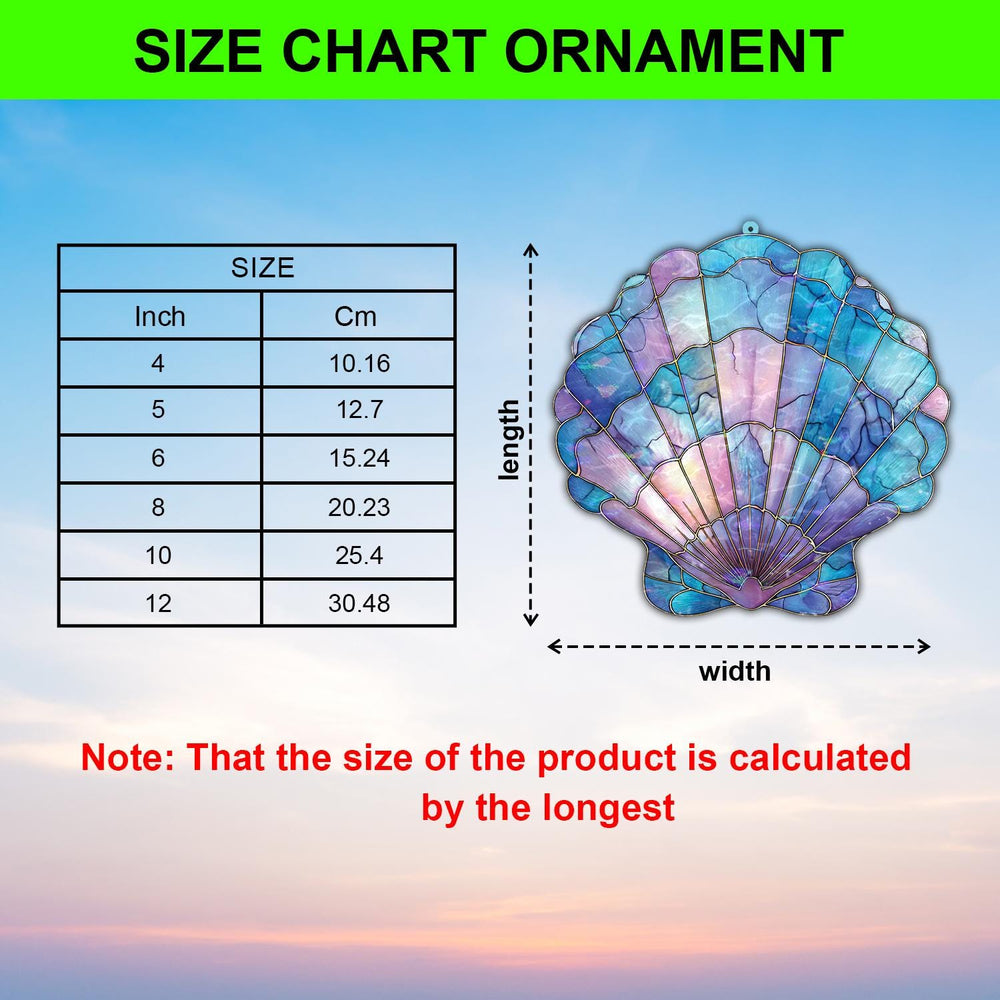 SIZE CHART ORNAMENT

| SIZE | |
|---|---|
| Inch | Cm |
| 4 | 10.16 |
| 5 | 12.7 |
| 6 | 15.24 |
| 8 | 20.23 |
| 10 | 25.4 |
| 12 | 30.48 |

length

width

Note: That the size of the product is calculated by the longest